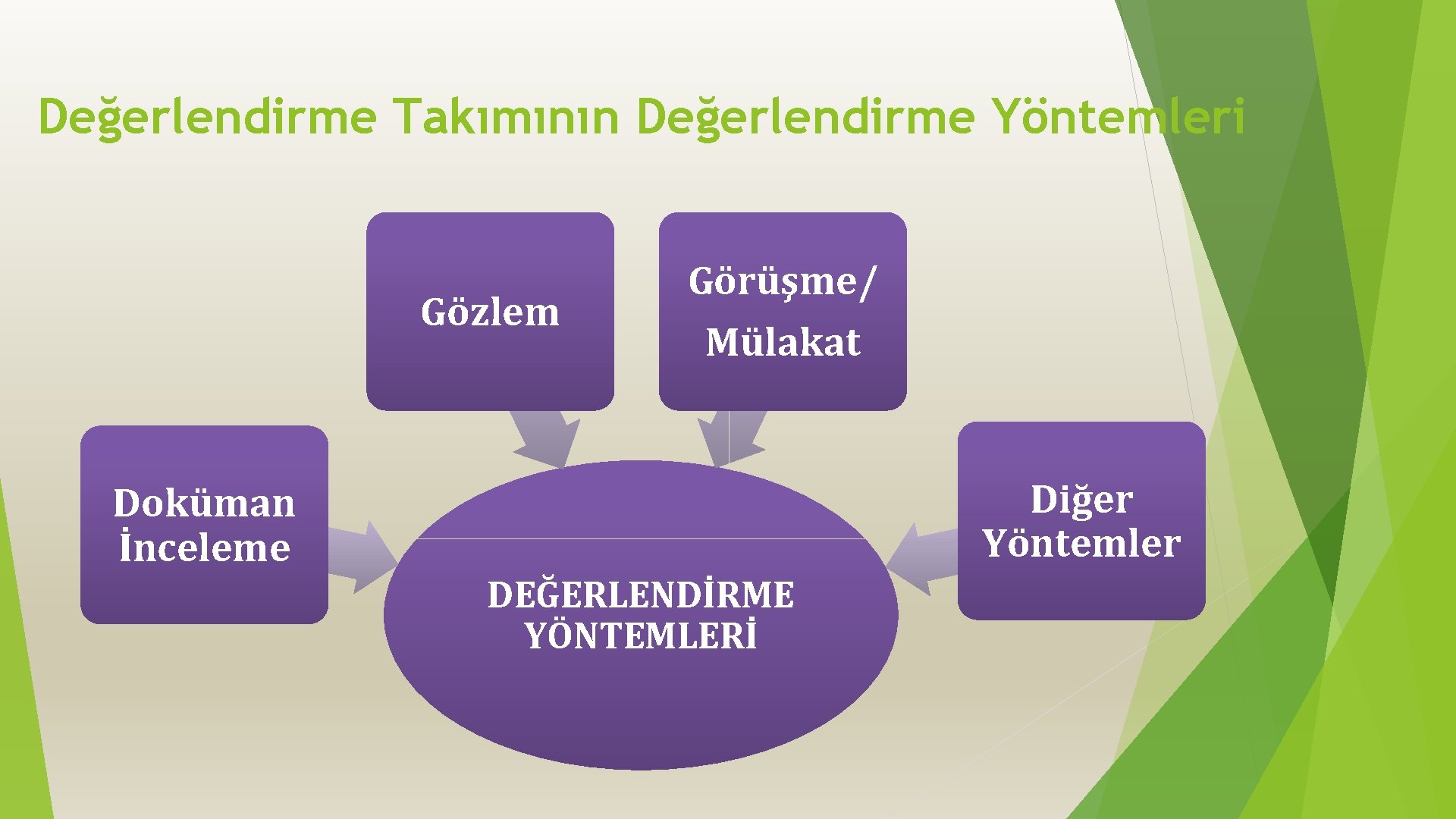 Değerlendirme Takımının Değerlendirme Yöntemleri

Gözlem

Görüşme/
Mülakat

Doküman İnceleme

Diğer Yöntemler

DEĞERLENDİRME YÖNTEMLERİ